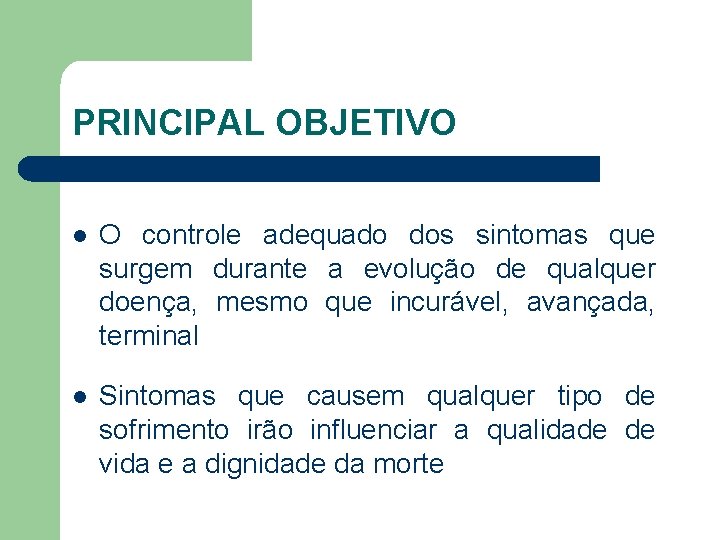 PRINCIPAL OBJETIVO

- O controle adequado dos sintomas que surgem durante a evolução de qualquer doença, mesmo que incurável, avançada, terminal

- Sintomas que causem qualquer tipo de sofrimento irão influenciar a qualidade de vida e a dignidade da morte